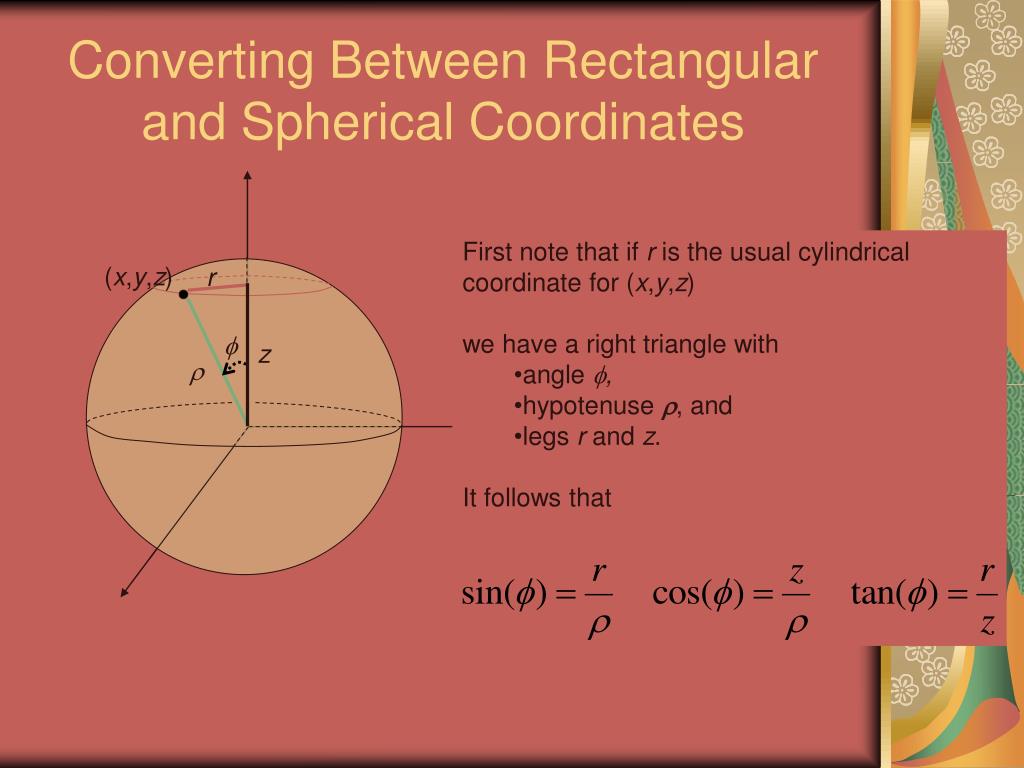 Converting Between Rectangular and Spherical Coordinates

$(x,y,z)$ $r$ $\phi$ $z$ $\rho$

First note that if $r$ is the usual cylindrical coordinate for $(x,y,z)$

we have a right triangle with
•angle $\phi$,
•hypotenuse $\rho$, and
•legs $r$ and $z$.

It follows that

$\sin(\phi) = \frac{r}{\rho}$ $\cos(\phi) = \frac{z}{\rho}$ $\tan(\phi) = \frac{r}{z}$